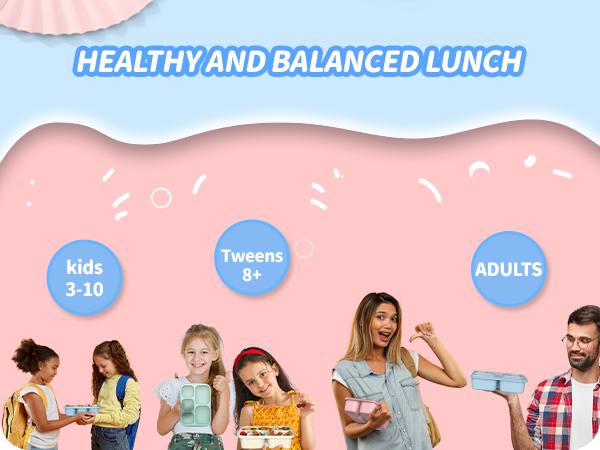 HEALTHY AND BALANCED LUNCH

kids 3-10

Tweens 8+

ADULTS